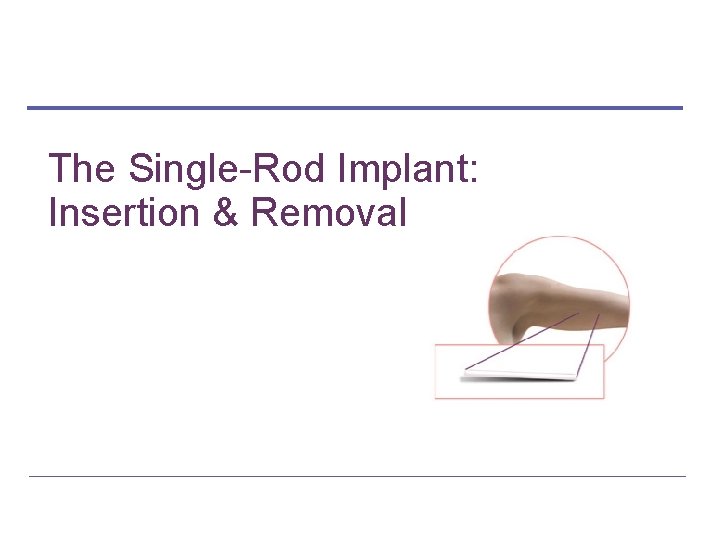 The Single-Rod Implant:
Insertion & Removal